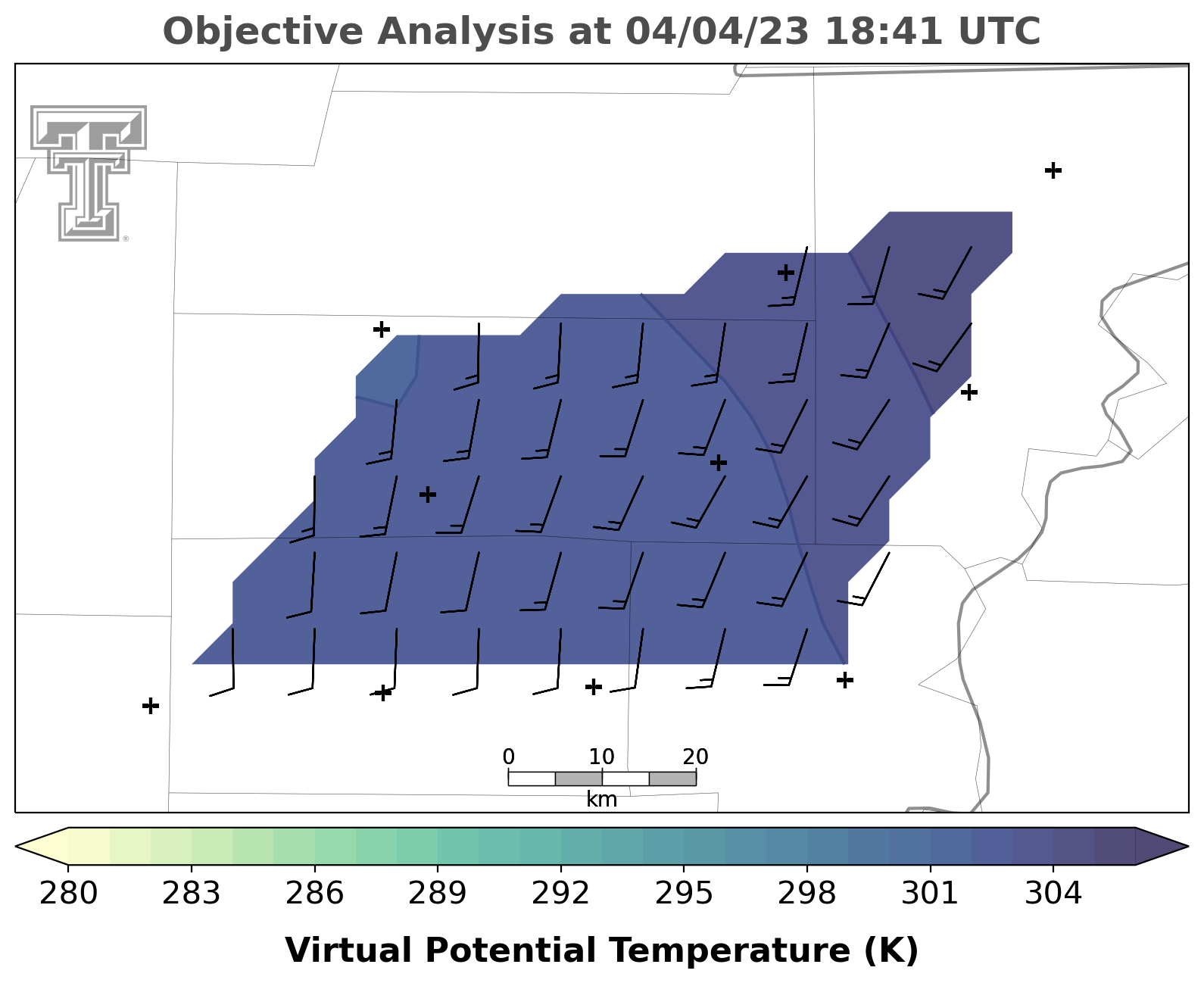 Objective Analysis at 04/04/23 18:41 UTC

0 10 20
km

280 283 286 289 292 295 298 301 304

Virtual Potential Temperature (K)